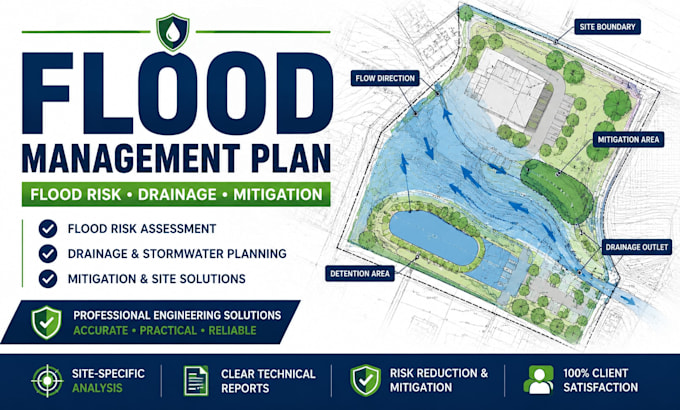 FLOOD
MANAGEMENT PLAN
FLOOD RISK • DRAINAGE • MITIGATION

FLOOD RISK ASSESSMENT
DRAINAGE & STORMWATER PLANNING
MITIGATION & SITE SOLUTIONS

PROFESSIONAL ENGINEERING SOLUTIONS
ACCURATE • PRACTICAL • RELIABLE

SITE BOUNDARY
FLOW DIRECTION
MITIGATION AREA
DRAINAGE OUTLET
DETENTION AREA

SITE-SPECIFIC ANALYSIS
CLEAR TECHNICAL REPORTS
RISK REDUCTION & MITIGATION
100% CLIENT SATISFACTION